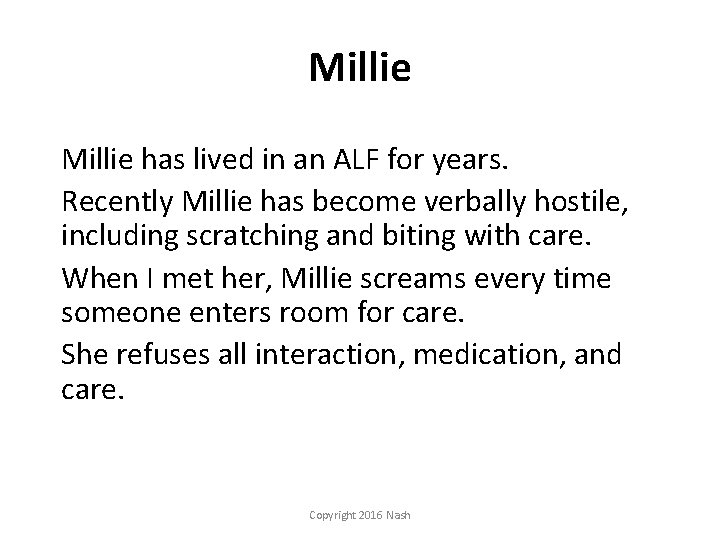 Millie

Millie has lived in an ALF for years.

Recently Millie has become verbally hostile, including scratching and biting with care.

When I met her, Millie screams every time someone enters room for care.

She refuses all interaction, medication, and care.

Copyright 2016 Nash